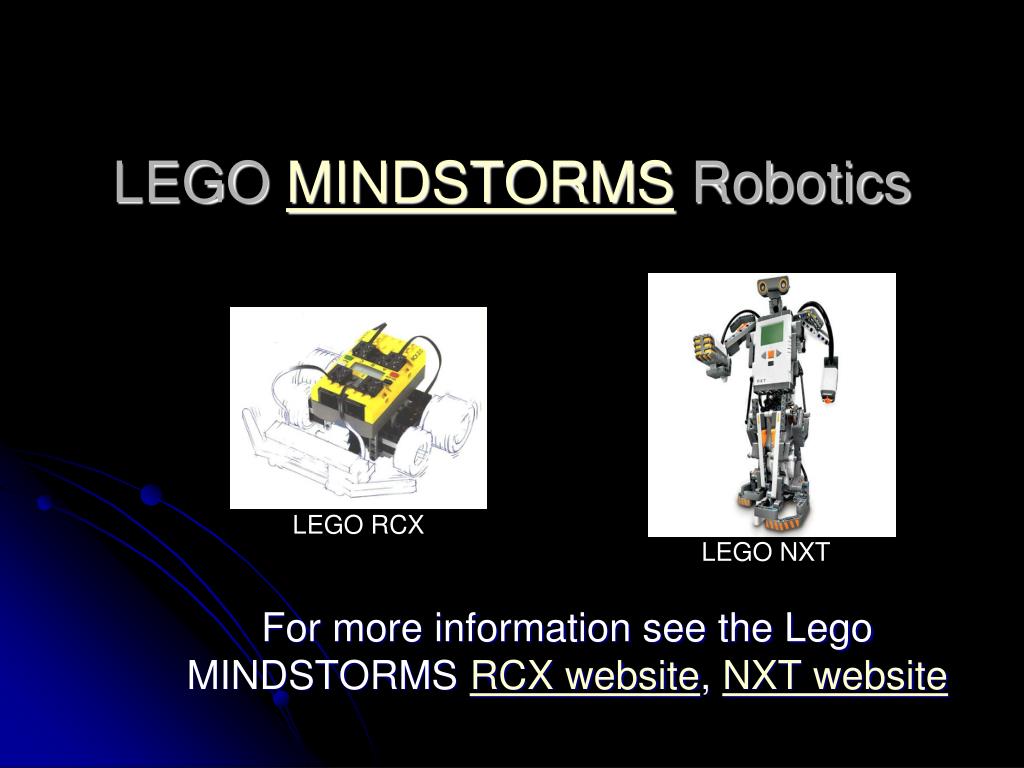 LEGO MINDSTORMS Robotics

LEGO RCX

LEGO NXT

For more information see the Lego MINDSTORMS RCX website, NXT website